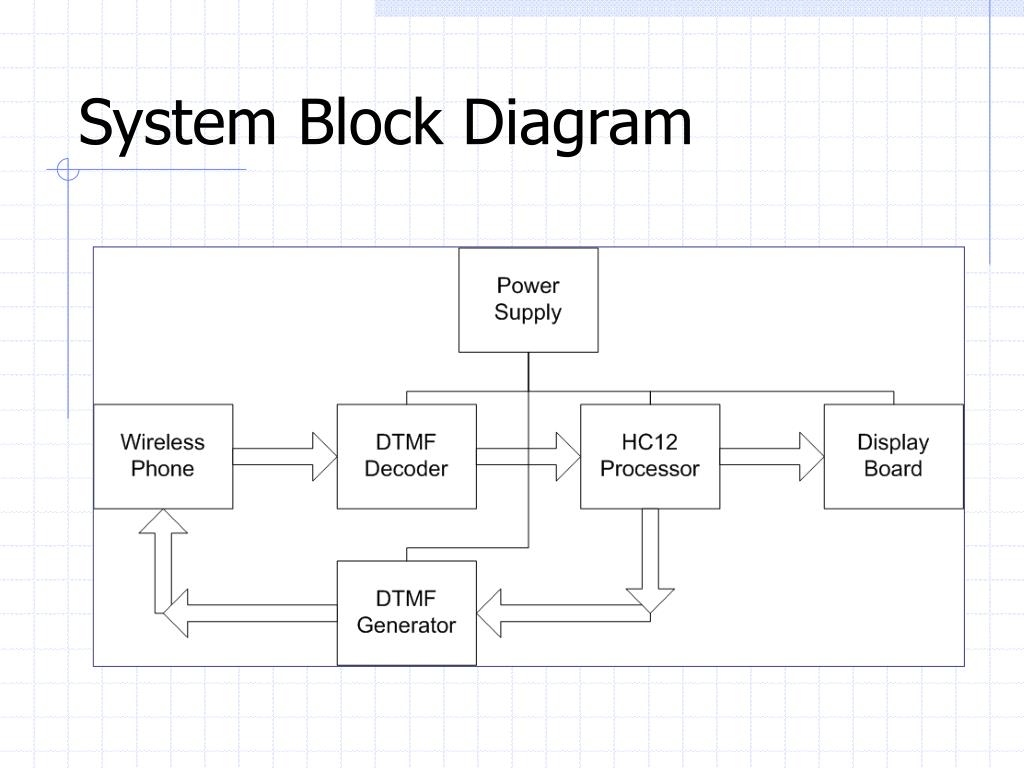 System Block Diagram

Power Supply

Wireless Phone

DTMF Decoder

HC12 Processor

Display Board

DTMF Generator